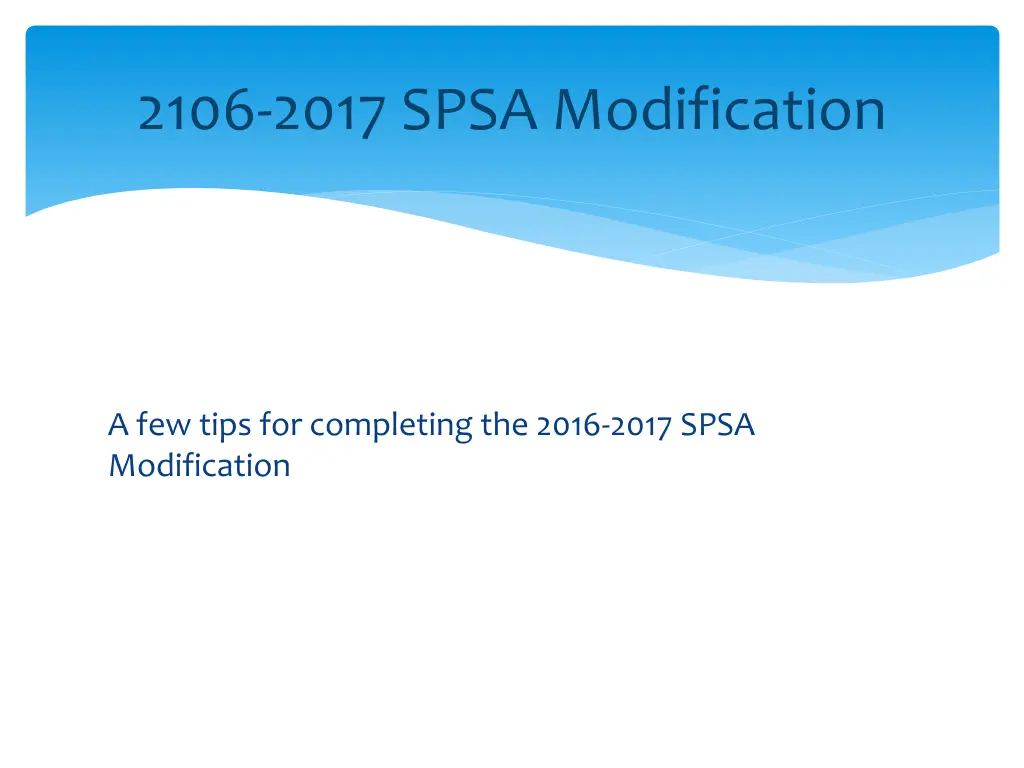 2106-2017 SPSA Modification

A few tips for completing the 2016-2017 SPSA Modification